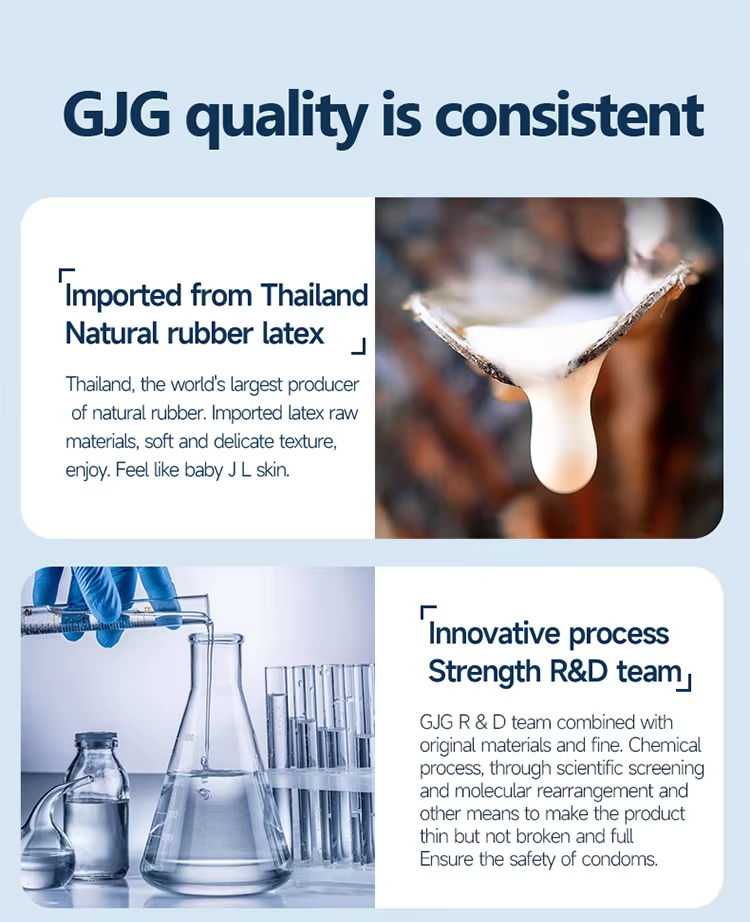 GJG quality is consistent

Imported from Thailand
Natural rubber latex

Thailand, the world's largest producer of natural rubber. Imported latex raw materials, soft and delicate texture, enjoy. Feel like baby J L skin.

Innovative process
Strength R&D team

GJG R & D team combined with original materials and fine. Chemical process, through scientific screening and molecular rearrangement and other means to make the product thin but not broken and full
Ensure the safety of condoms.